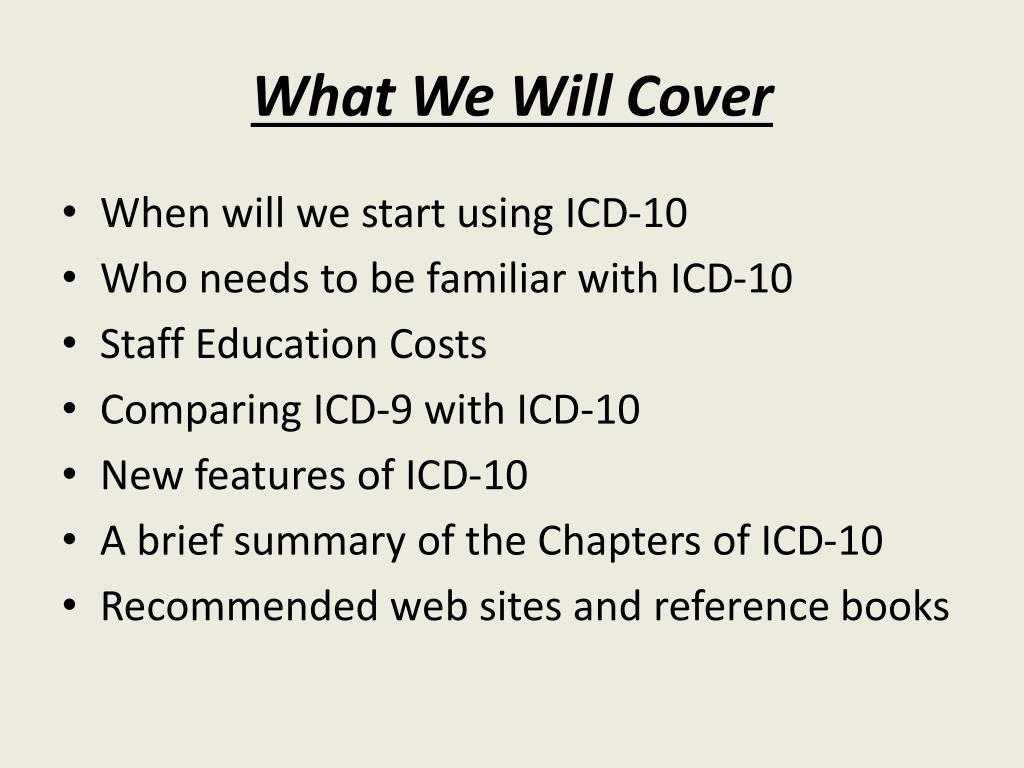 What We Will Cover

• When will we start using ICD-10
• Who needs to be familiar with ICD-10
• Staff Education Costs
• Comparing ICD-9 with ICD-10
• New features of ICD-10
• A brief summary of the Chapters of ICD-10
• Recommended web sites and reference books